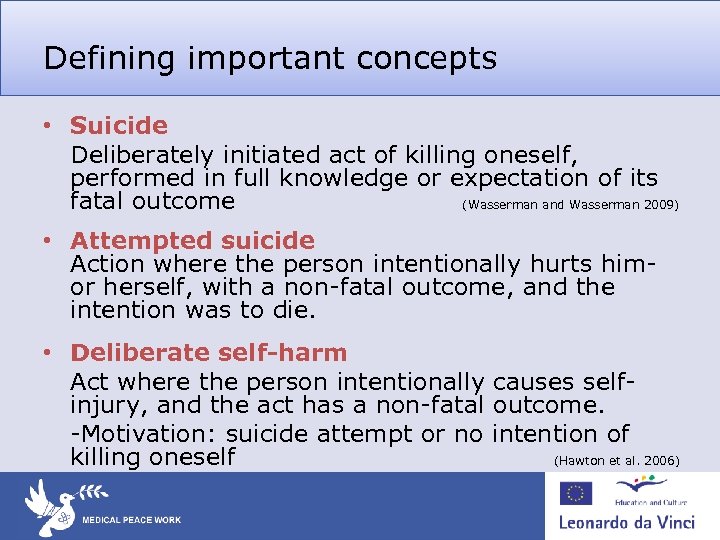 Defining important concepts

• Suicide
Deliberately initiated act of killing oneself, performed in full knowledge or expectation of its fatal outcome (Wasserman and Wasserman 2009)

• Attempted suicide
Action where the person intentionally hurts him- or herself, with a non-fatal outcome, and the intention was to die.

• Deliberate self-harm
Act where the person intentionally causes self-injury, and the act has a non-fatal outcome.
-Motivation: suicide attempt or no intention of killing oneself (Hawton et al. 2006)

MEDICAL PEACE WORK

Education and Culture

Leonardo da Vinci